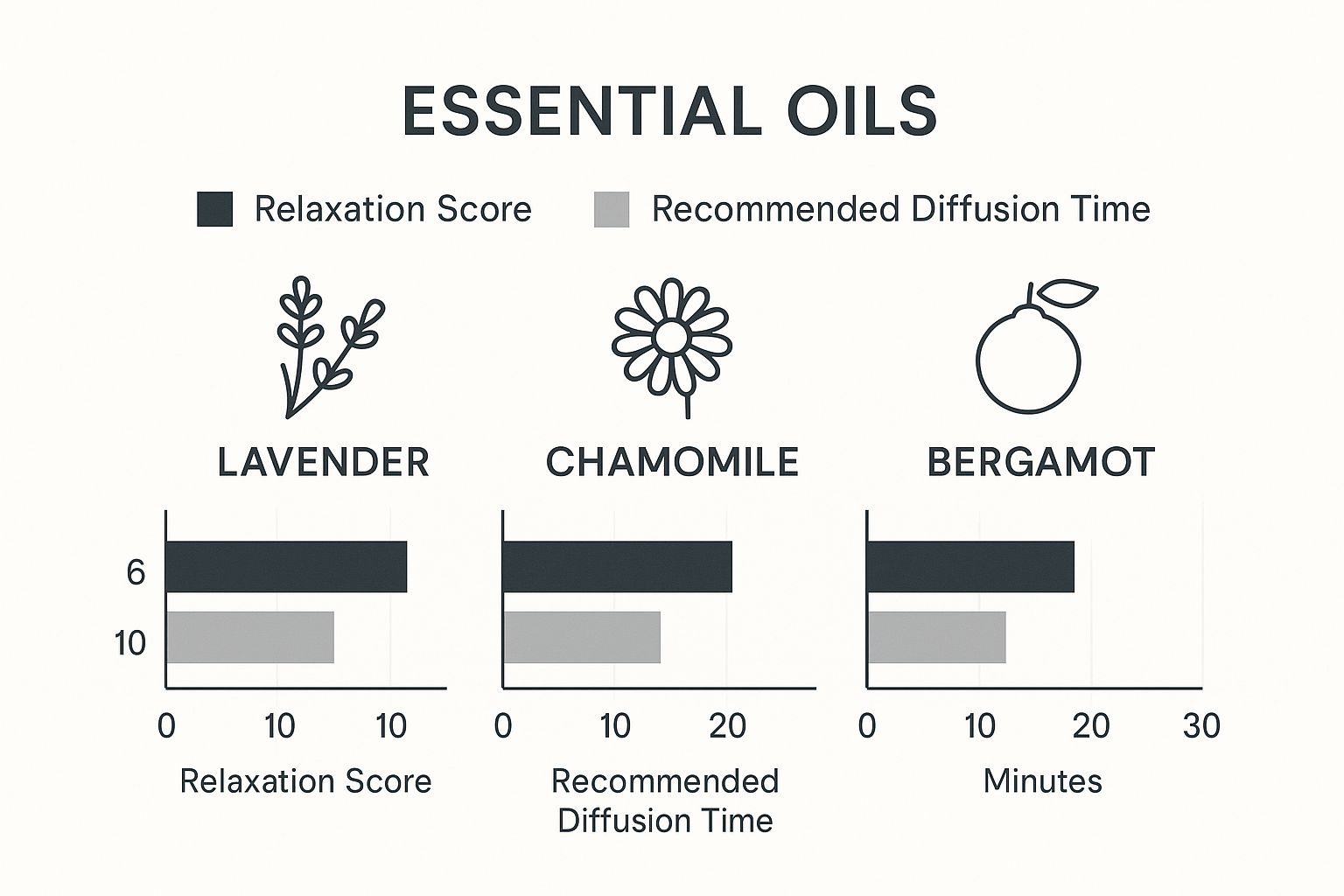 ESSENTIAL OILS

Relaxation Score
Recommended Diffusion Time

LAVENDER

6
10
0 10 10
Relaxation Score

CHAMOMILE

0 10 20
Recommended Diffusion Time

BERGAMOT

0 10 20 30
Minutes